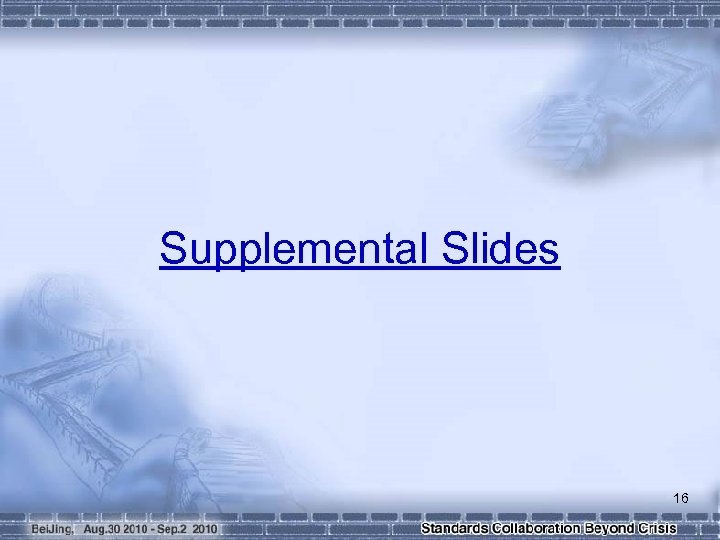 Supplemental Slides

16

BeiJing, Aug.30 2010 - Sep.2 2010

Standards Collaboration Beyond Crisis